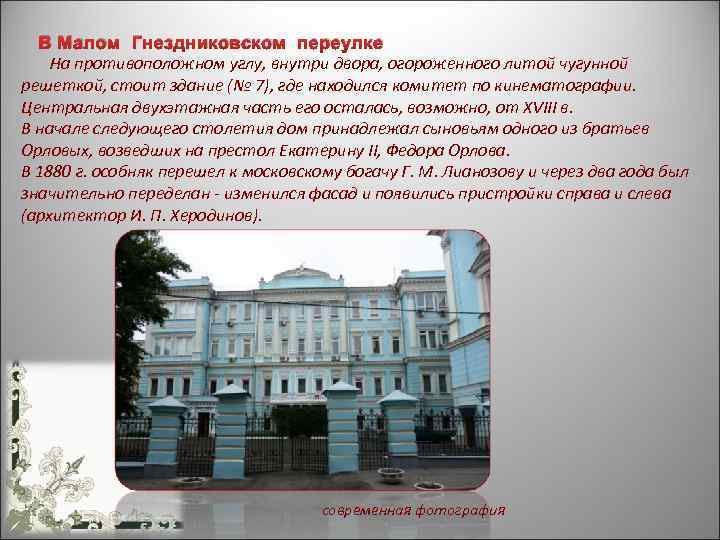 В Малом Гнездниковском переулке

На противоположном углу, внутри двора, огороженного литой чугунной решеткой, стоит здание (№ 7), где находился комитет по кинематографии. Центральная двухэтажная часть его осталась, возможно, от XVIII в.
В начале следующего столетия дом принадлежал сыновьям одного из братьев Орловых, возведших на престол Екатерину II, Федора Орлова.
В 1880 г. особняк перешел к московскому богачу Г. М. Лианозову и через два года был значительно переделан - изменился фасад и появились пристройки справа и слева (архитектор И. П. Херодинов).

современная фотография